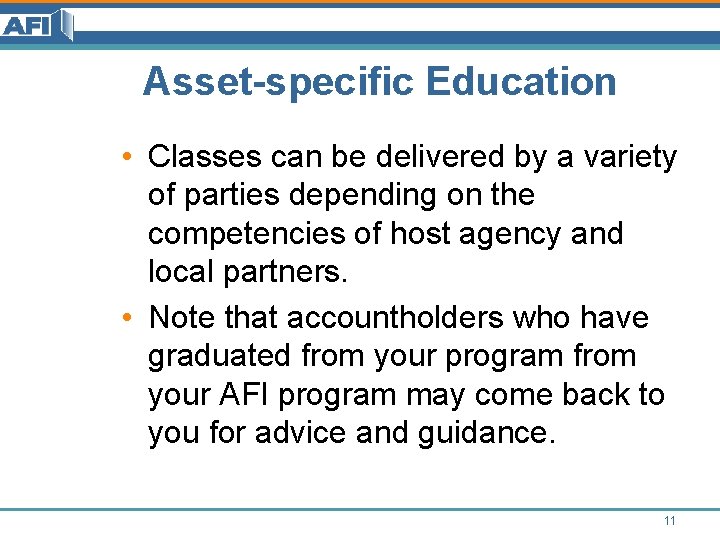 AFI

Asset-specific Education

• Classes can be delivered by a variety of parties depending on the competencies of host agency and local partners.

• Note that accountholders who have graduated from your program from your AFI program may come back to you for advice and guidance.

11